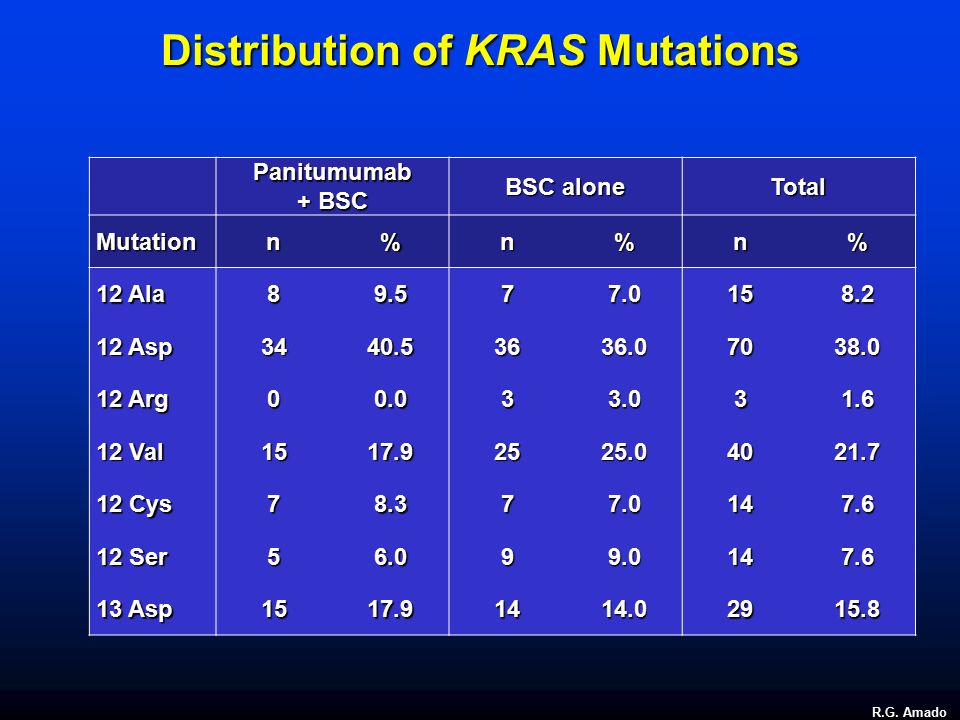 Distribution of KRAS Mutations

| | Panitumumab + BSC | | BSC alone | | Total | |
|---|---|---|---|---|---|---|
| Mutation | n | % | n | % | n | % |
| 12 Ala | 8 | 9.5 | 7 | 7.0 | 15 | 8.2 |
| 12 Asp | 34 | 40.5 | 36 | 36.0 | 70 | 38.0 |
| 12 Arg | 0 | 0.0 | 3 | 3.0 | 3 | 1.6 |
| 12 Val | 15 | 17.9 | 25 | 25.0 | 40 | 21.7 |
| 12 Cys | 7 | 8.3 | 7 | 7.0 | 14 | 7.6 |
| 12 Ser | 5 | 6.0 | 9 | 9.0 | 14 | 7.6 |
| 13 Asp | 15 | 17.9 | 14 | 14.0 | 29 | 15.8 |

R.G. Amado